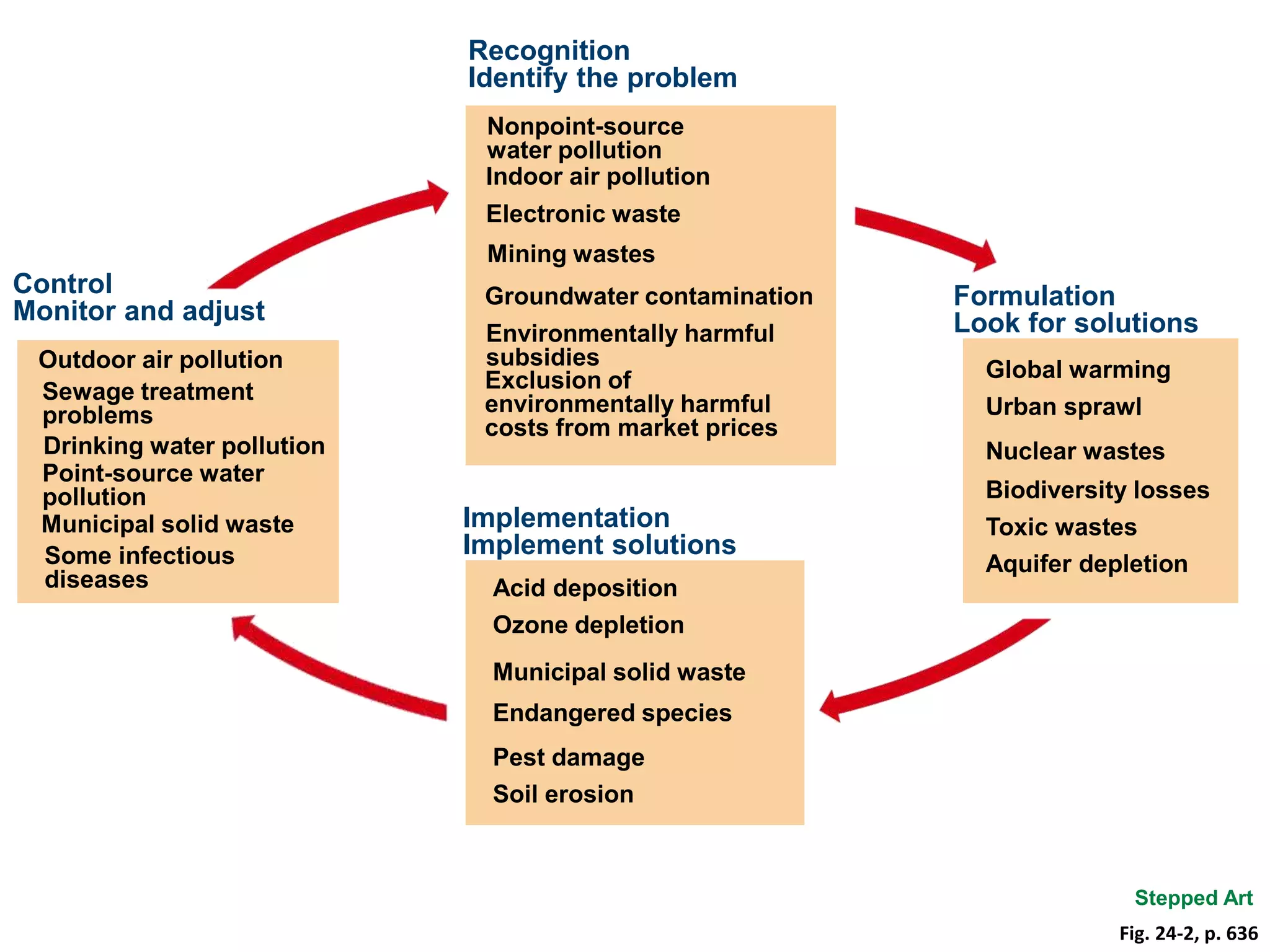 Recognition
Identify the problem

Nonpoint-source water pollution
Indoor air pollution
Electronic waste
Mining wastes
Groundwater contamination
Environmentally harmful subsidies
Exclusion of environmentally harmful costs from market prices

Formulation
Look for solutions

Global warming
Urban sprawl
Nuclear wastes
Biodiversity losses
Toxic wastes
Aquifer depletion

Implementation
Implement solutions

Acid deposition
Ozone depletion
Municipal solid waste
Endangered species
Pest damage
Soil erosion

Control
Monitor and adjust

Outdoor air pollution
Sewage treatment problems
Drinking water pollution
Point-source water pollution
Municipal solid waste
Some infectious diseases

Stepped Art
Fig. 24-2, p. 636